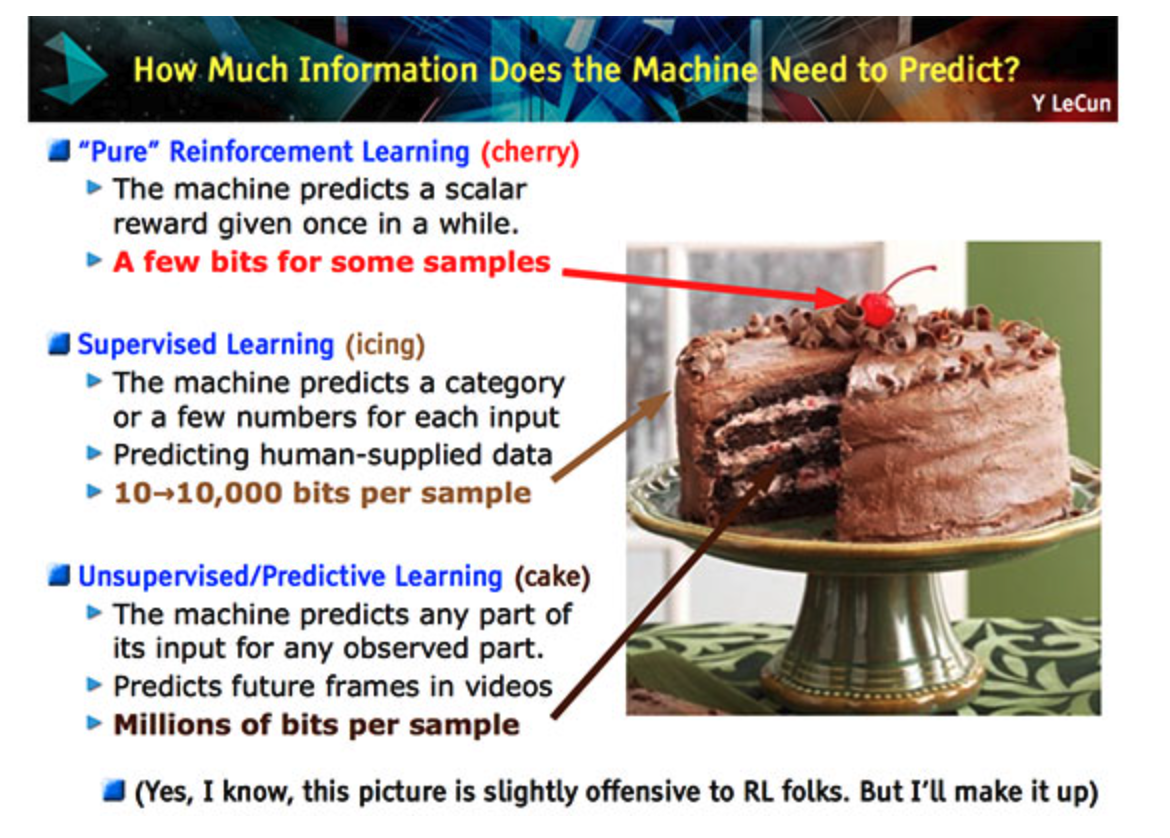 How Much Information Does the Machine Need to Predict?

Y LeCun

"Pure" Reinforcement Learning (cherry)
The machine predicts a scalar reward given once in a while.
A few bits for some samples

Supervised Learning (icing)
The machine predicts a category or a few numbers for each input
Predicting human-supplied data
10→10,000 bits per sample

Unsupervised/Predictive Learning (cake)
The machine predicts any part of its input for any observed part.
Predicts future frames in videos
Millions of bits per sample

(Yes, I know, this picture is slightly offensive to RL folks. But I'll make it up)